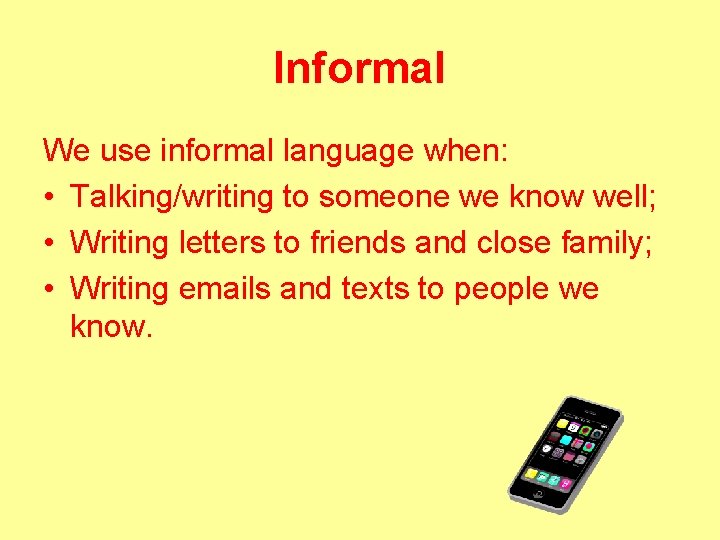 Informal

We use informal language when:
• Talking/writing to someone we know well;
• Writing letters to friends and close family;
• Writing emails and texts to people we know.